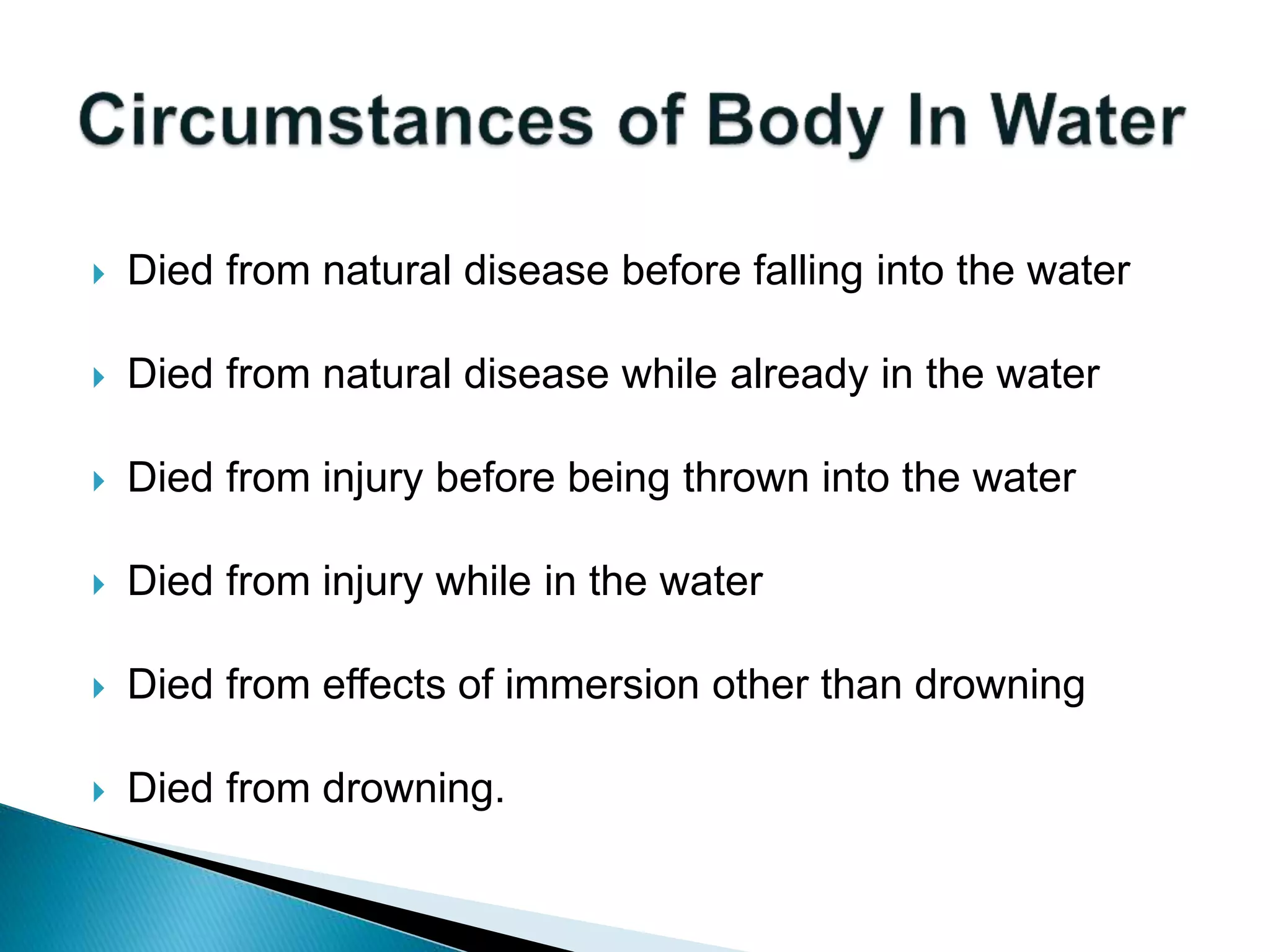 Circumstances of Body In Water

Died from natural disease before falling into the water

Died from natural disease while already in the water

Died from injury before being thrown into the water

Died from injury while in the water

Died from effects of immersion other than drowning

Died from drowning.